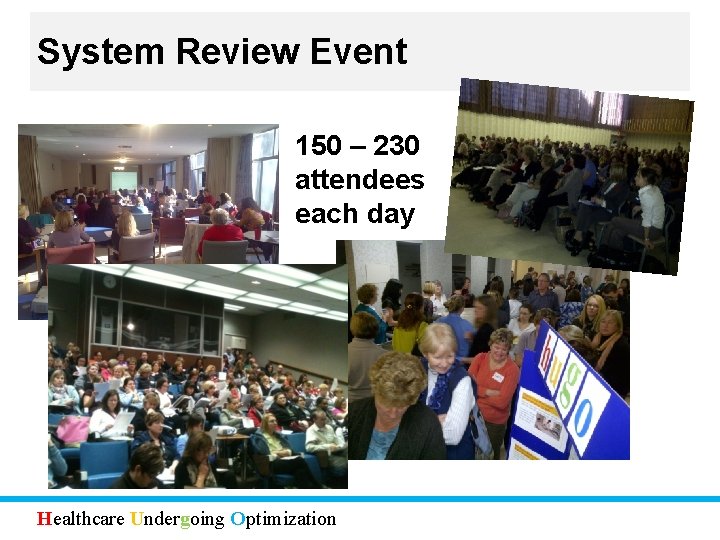 System Review Event

150 – 230 attendees each day

hugo

Healthcare Undergoing Optimization